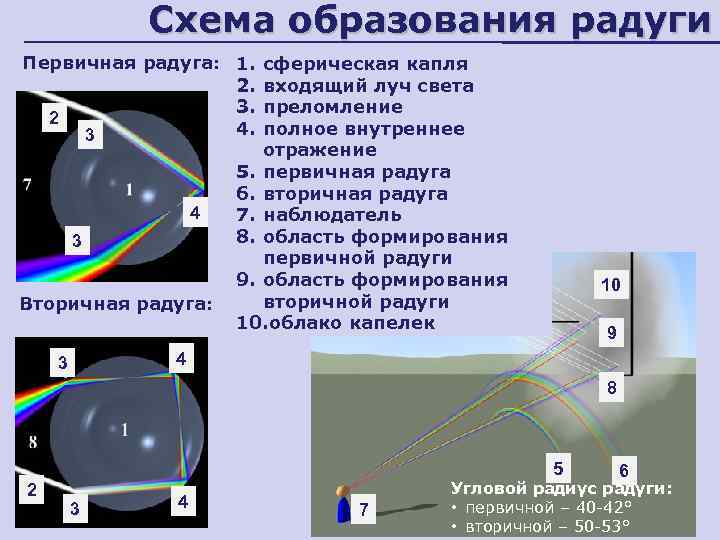 Схема образования радуги

Первичная радуга:

2
3
7
1
4
3

Вторичная радуга:

3
4
8
1
2
3
4

1. сферическая капля
2. входящий луч света
3. преломление
4. полное внутреннее отражение
5. первичная радуга
6. вторичная радуга
7. наблюдатель
8. область формирования первичной радуги
9. область формирования вторичной радуги
10.облако капелек

10
9
8
5
6
7

Угловой радиус радуги:
• первичной – 40-42°
• вторичной – 50-53°